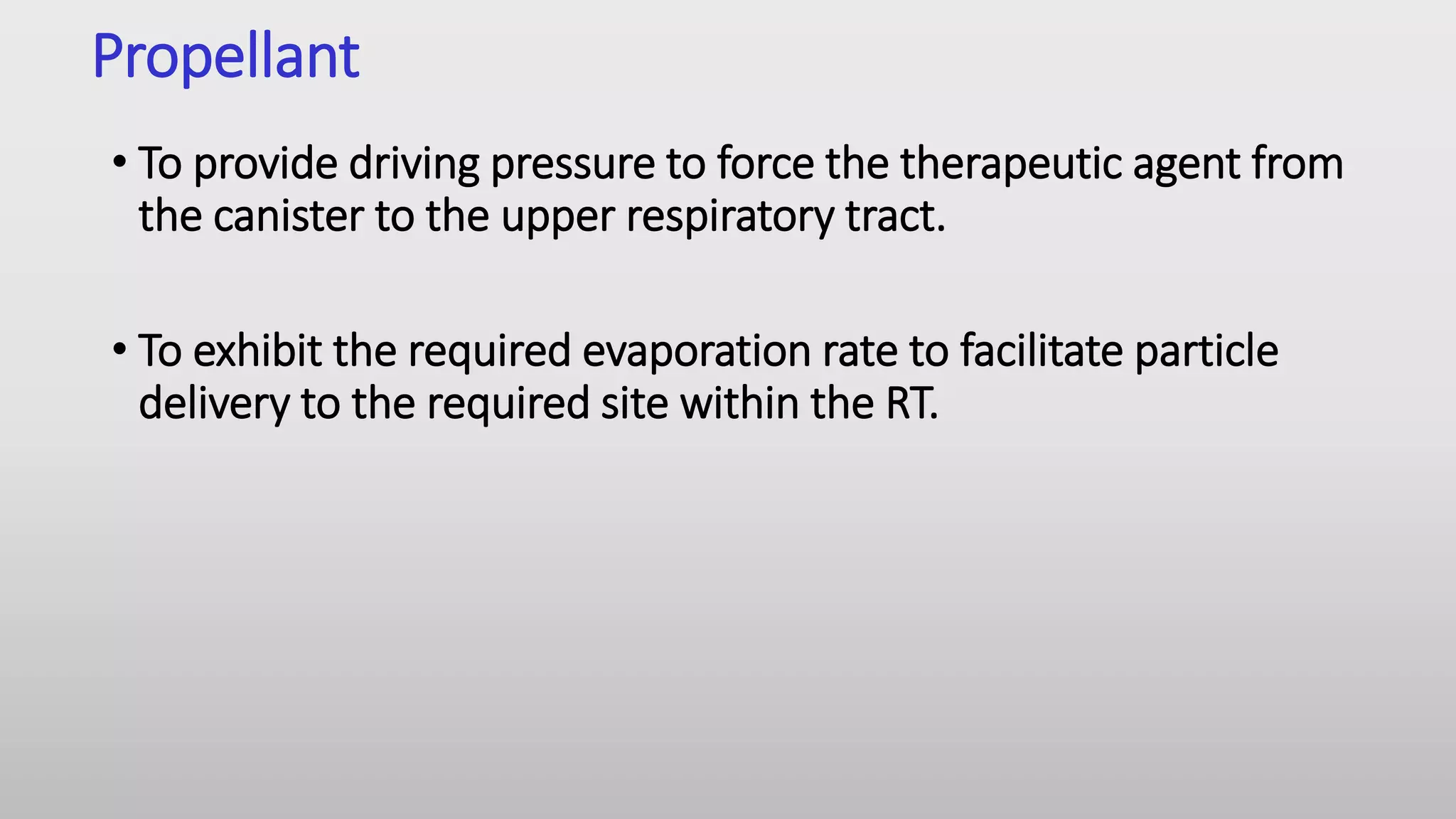 Propellant

• To provide driving pressure to force the therapeutic agent from the canister to the upper respiratory tract.

• To exhibit the required evaporation rate to facilitate particle delivery to the required site within the RT.